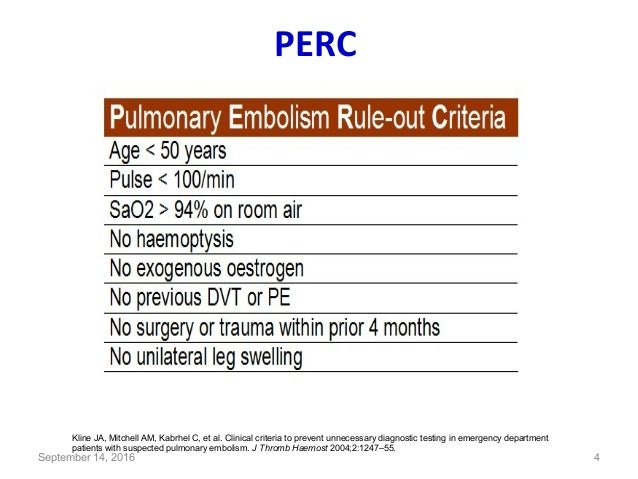 PERC

| Pulmonary Embolism Rule-out Criteria |
|---|
| Age < 50 years |
| Pulse < 100/min |
| SaO2 > 94% on room air |
| No haemoptysis |
| No exogenous oestrogen |
| No previous DVT or PE |
| No surgery or trauma within prior 4 months |
| No unilateral leg swelling |

Kline JA, Mitchell AM, Kabrhel C, et al. Clinical criteria to prevent unnecessary diagnostic testing in emergency department patients with suspected pulmonary embolism. J Thromb Haemost 2004;2:1247–55.

September 14, 2016

4